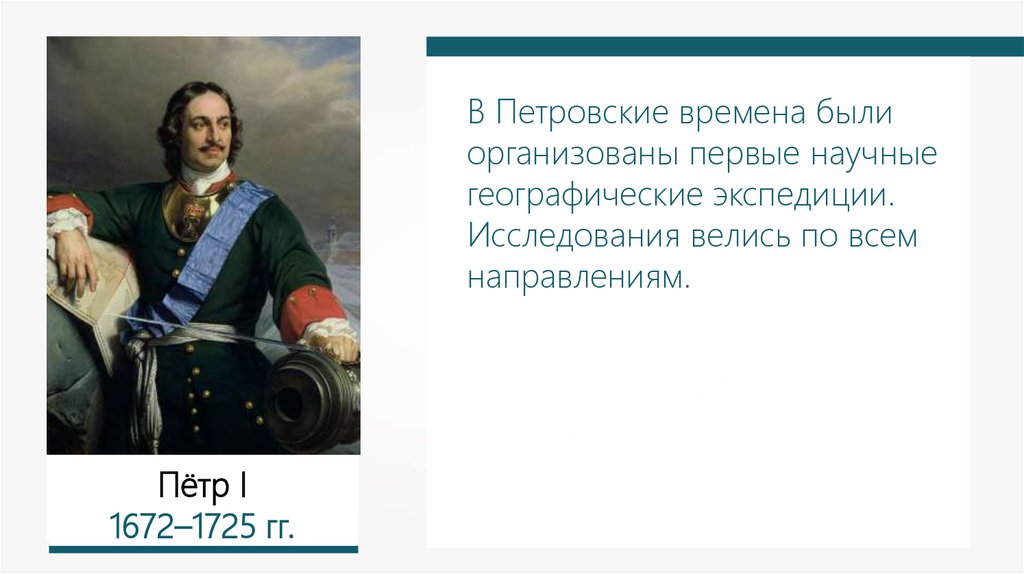 Пётр I
1672–1725 гг.

В Петровские времена были организованы первые научные географические экспедиции. Исследования велись по всем направлениям.